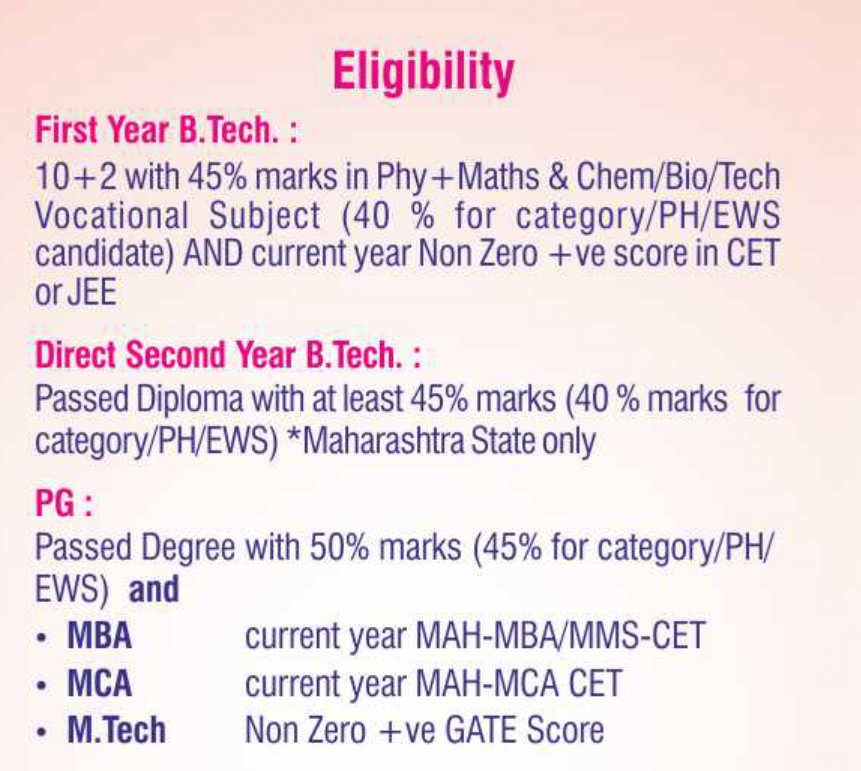 Eligibility

First Year B.Tech. :
10+2 with 45% marks in Phy+Maths & Chem/Bio/Tech Vocational Subject (40 % for category/PH/EWS candidate) AND current year Non Zero +ve score in CET or JEE

Direct Second Year B.Tech. :
Passed Diploma with at least 45% marks (40 % marks for category/PH/EWS) *Maharashtra State only

PG :
Passed Degree with 50% marks (45% for category/PH/EWS) and
• MBA current year MAH-MBA/MMS-CET
• MCA current year MAH-MCA CET
• M.Tech Non Zero +ve GATE Score